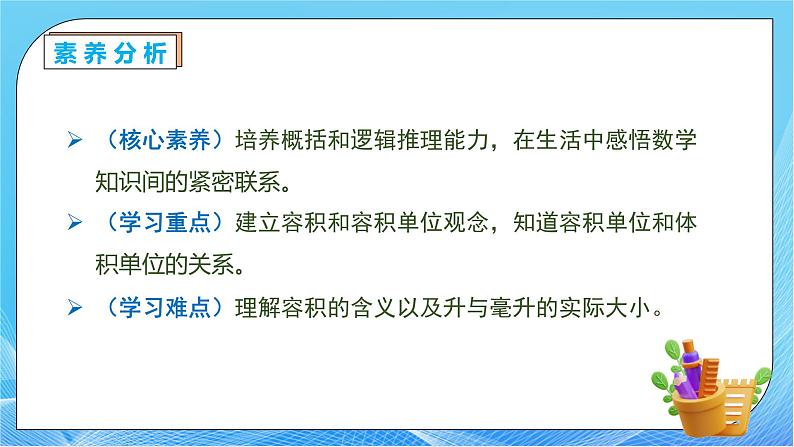 素养分析

➢ （核心素养）培养概括和逻辑推理能力，在生活中感悟数学知识间的紧密联系。

➢ （学习重点）建立容积和容积单位观念，知道容积单位和体积单位的关系。

➢ （学习难点）理解容积的含义以及升与毫升的实际大小。